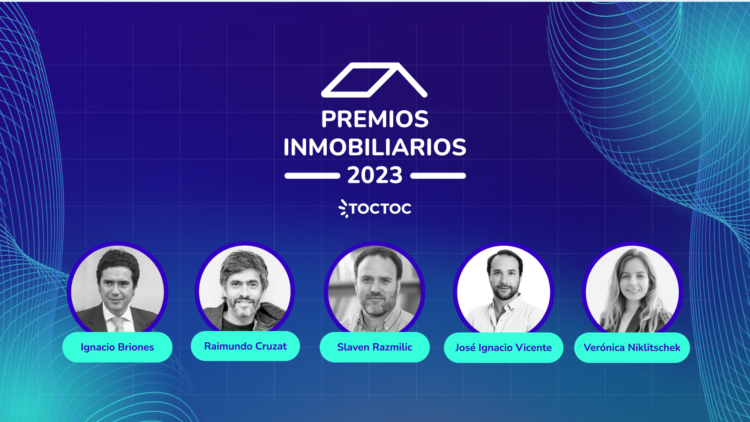 PREMIOS INMOBILIARIOS 2023

TOCTOC

Ignacio Briones

Raimundo Cruzat

Slaven Razmilic

José Ignacio Vicente

Verónica Niklitschek